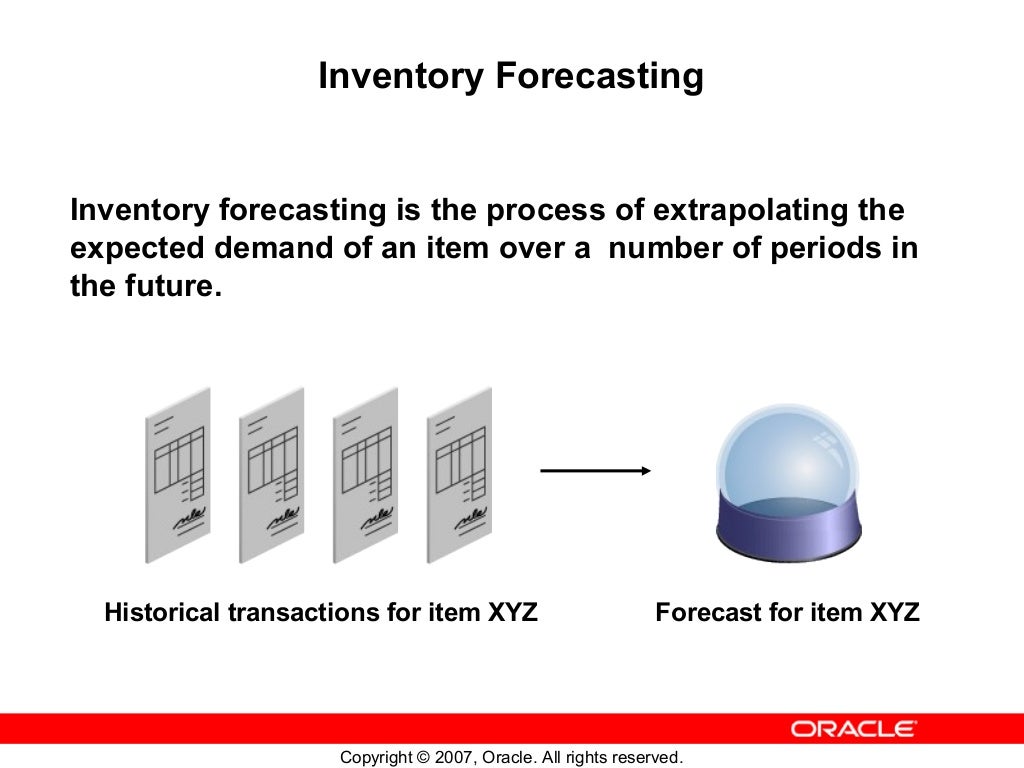 Inventory Forecasting

Inventory forecasting is the process of extrapolating the expected demand of an item over a number of periods in the future.

Historical transactions for item XYZ

Forecast for item XYZ

ORACLE

Copyright © 2007, Oracle. All rights reserved.